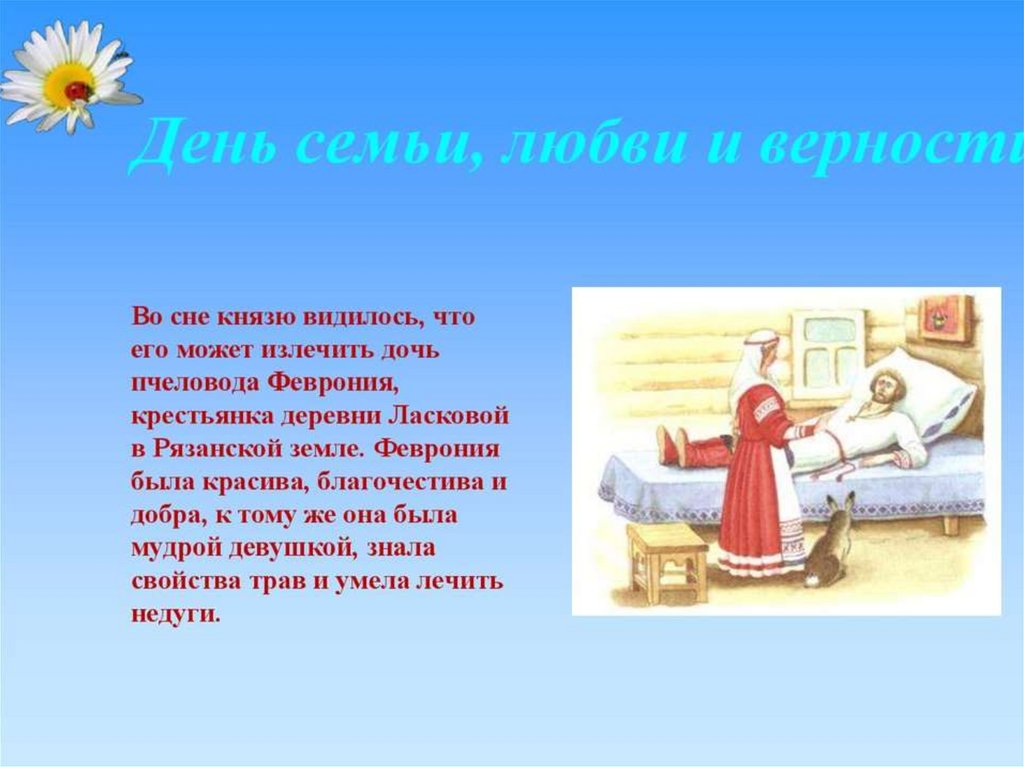 День семьи, любви и верности

Во сне князю видилось, что его может излечить дочь пчеловода Феврония, крестьянка деревни Ласковой в Рязанской земле. Феврония была красива, благочестива и добра, к тому же она была мудрой девушкой, знала свойства трав и умела лечить недуги.